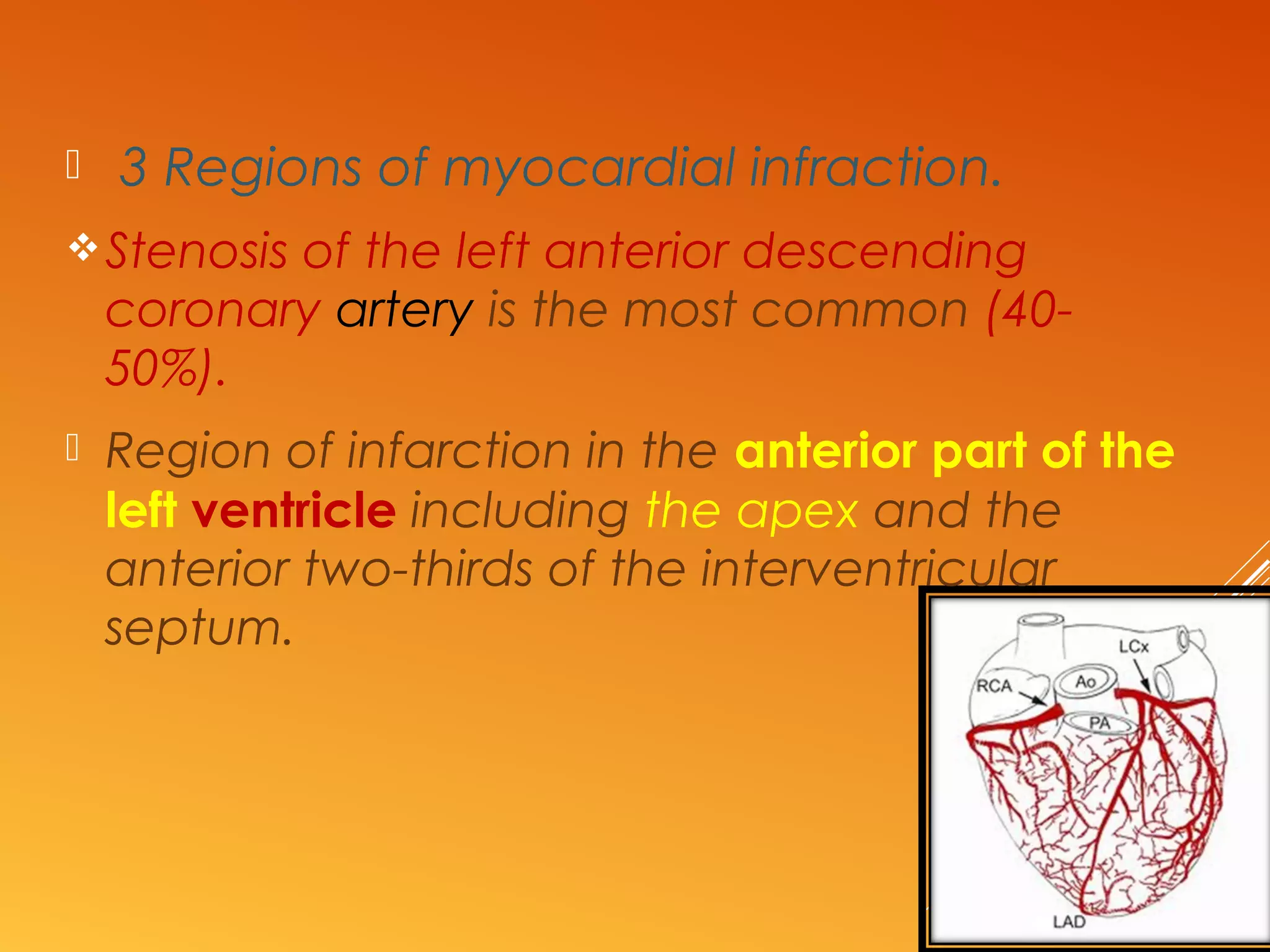 3 Regions of myocardial infraction.

❖ Stenosis of the left anterior descending coronary artery is the most common (40-50%).

Region of infarction in the anterior part of the left ventricle including the apex and the anterior two-thirds of the interventricular septum.

LCx
RCA
Ao
PA
LAD